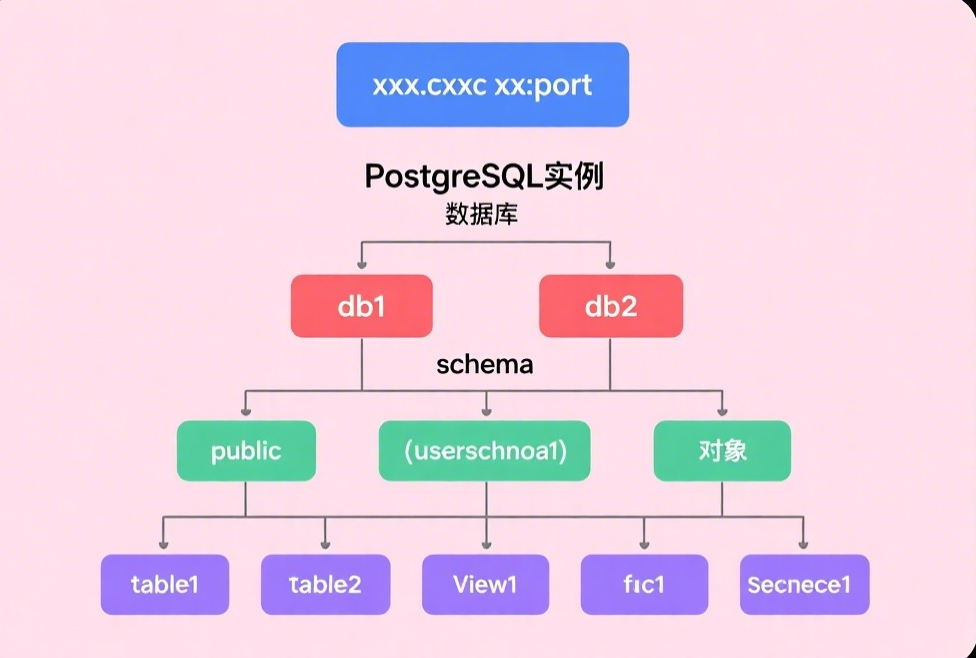 xxx.cxxc xx:port

PostgreSQL实例
数据库

db1

db2

schema

public

(userschnoa1)

对象

table1

table2

View1

fıc1

Secnece1